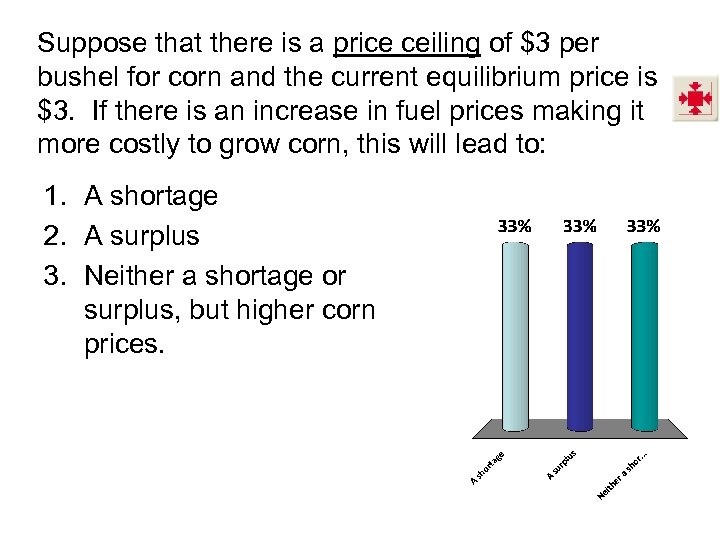 Suppose that there is a price ceiling of \$3 per bushel for corn and the current equilibrium price is \$3. If there is an increase in fuel prices making it more costly to grow corn, this will lead to:

1. A shortage
2. A surplus
3. Neither a shortage or surplus, but higher corn prices.

33% 33% 33%

A shortage
A surplus
Neither a shor...